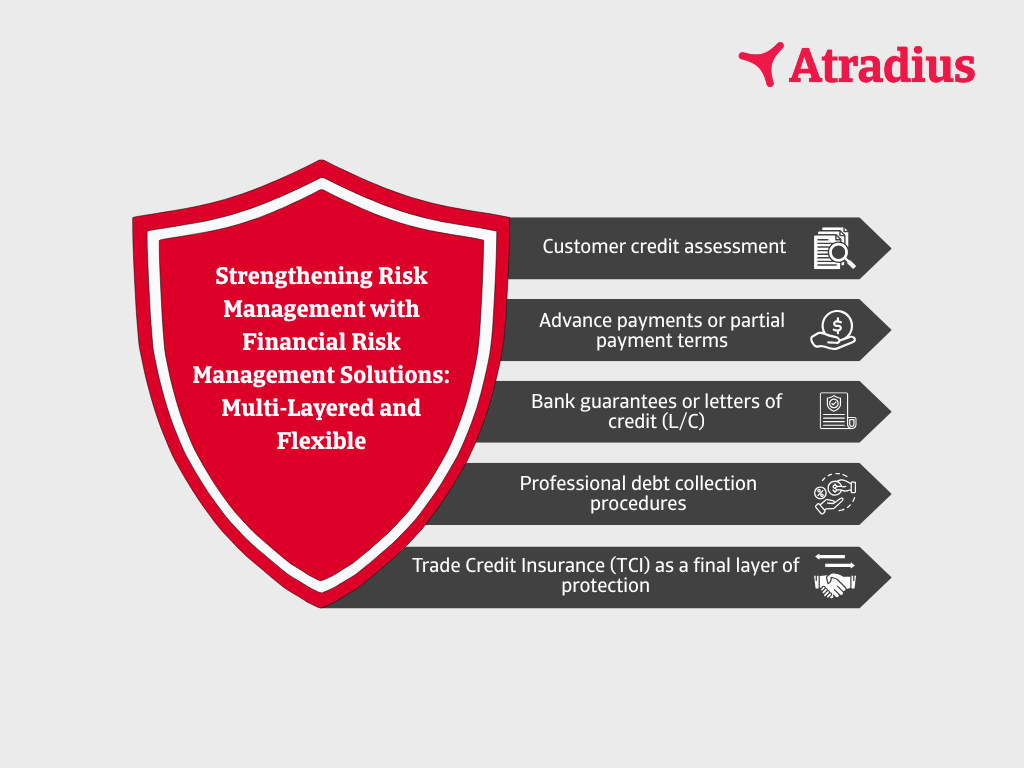 Atradius

Strengthening Risk Management with Financial Risk Management Solutions: Multi-Layered and Flexible

Customer credit assessment

Advance payments or partial payment terms

Bank guarantees or letters of credit (L/C)

Professional debt collection procedures

Trade Credit Insurance (TCI) as a final layer of protection